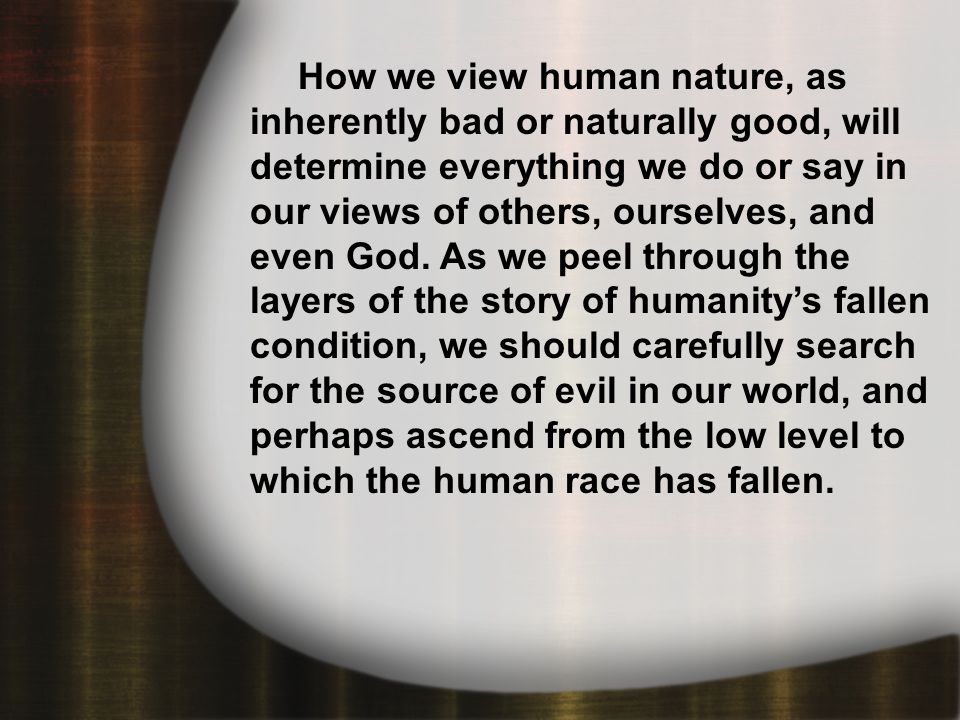 How we view human nature, as inherently bad or naturally good, will determine everything we do or say in our views of others, ourselves, and even God. As we peel through the layers of the story of humanity’s fallen condition, we should carefully search for the source of evil in our world, and perhaps ascend from the low level to which the human race has fallen.